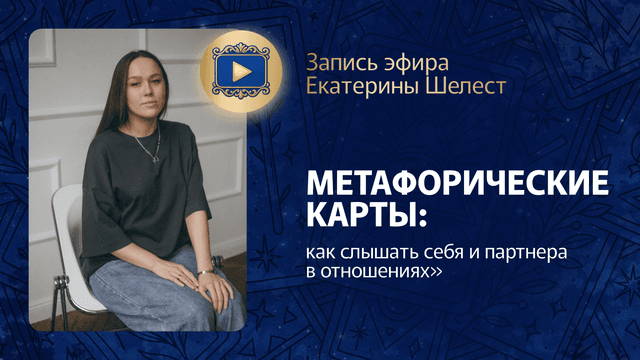 Запись эфира
Екатерины Шелест

МЕТАФОРИЧЕСКИЕ КАРТЫ:

как слышать себя и партнера в отношениях»